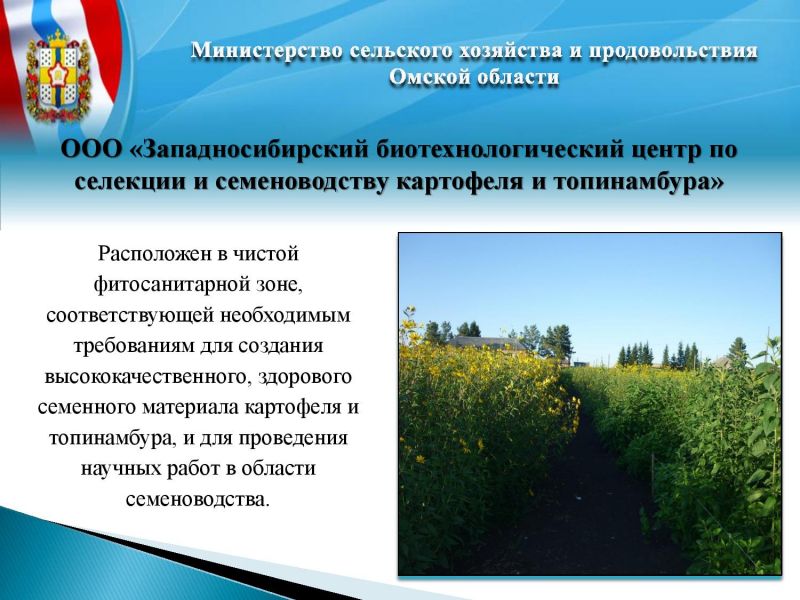 Министерство сельского хозяйства и продовольствия Омской области

ООО «Западносибирский биотехнологический центр по селекции и семеноводству картофеля и топинамбура»

Расположен в чистой фитосанитарной зоне, соответствующей необходимым требованиям для создания высококачественного, здорового семенного материала картофеля и топинамбура, и для проведения научных работ в области семеноводства.